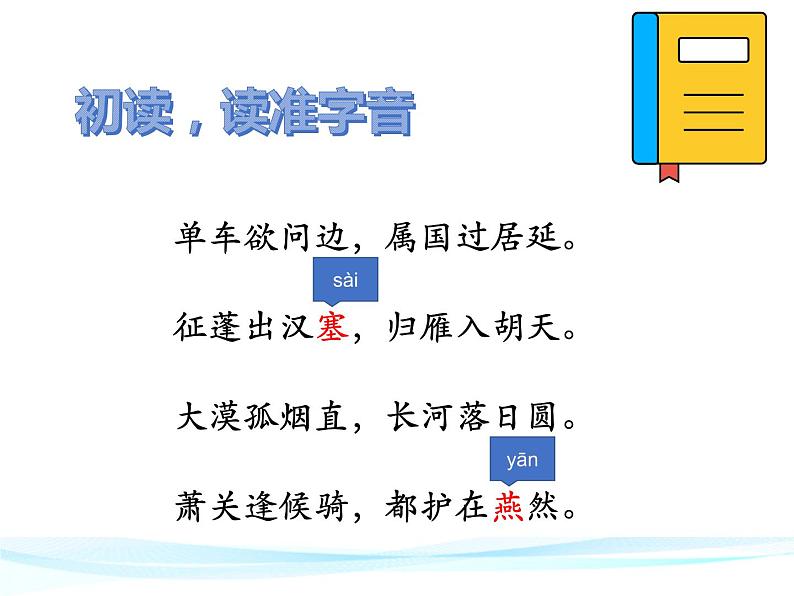 初读，读准字音

单车欲问边，属国过居延。

sài

征蓬出汉塞，归雁入胡天。

大漠孤烟直，长河落日圆。

yān

萧关逢候骑，都护在燕然。